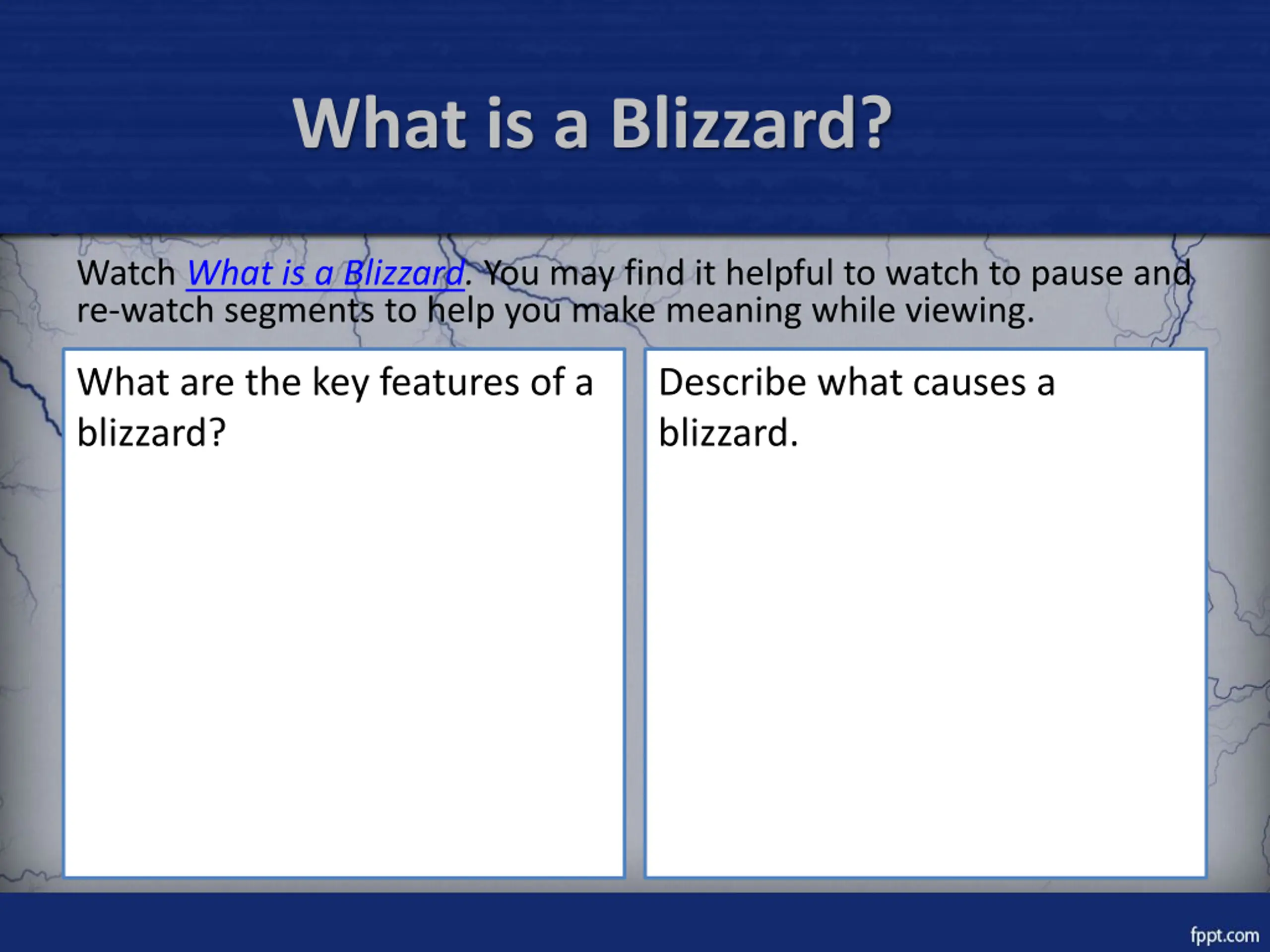 What is a Blizzard?

Watch What is a Blizzard. You may find it helpful to watch to pause and re-watch segments to help you make meaning while viewing.

What are the key features of a blizzard?

Describe what causes a blizzard.

fppt.com